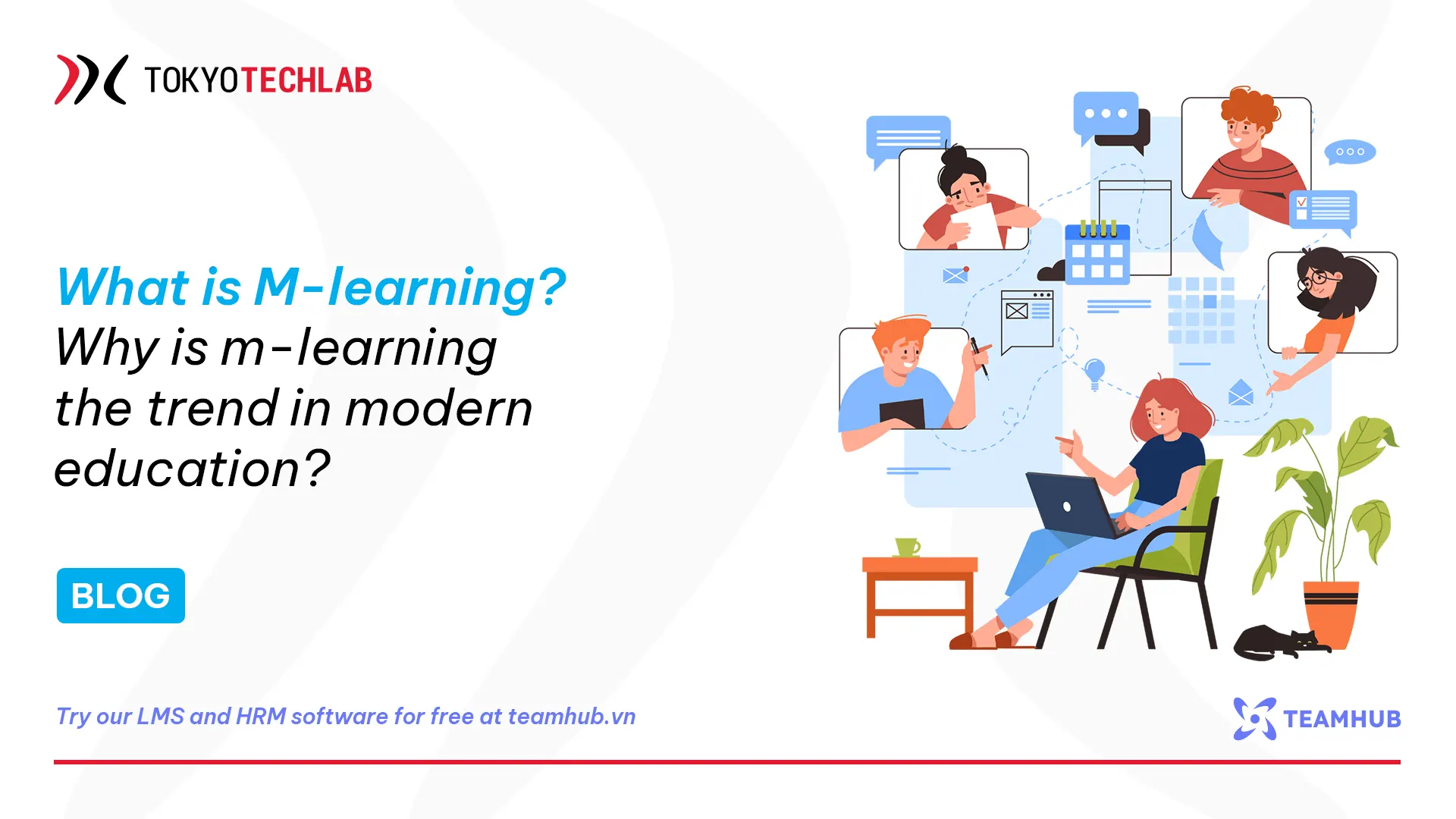 TOKYOTECHLAB

What is M-learning?
Why is m-learning the trend in modern education?

BLOG

Try our LMS and HRM software for free at teamhub.vn

TEAMHUB